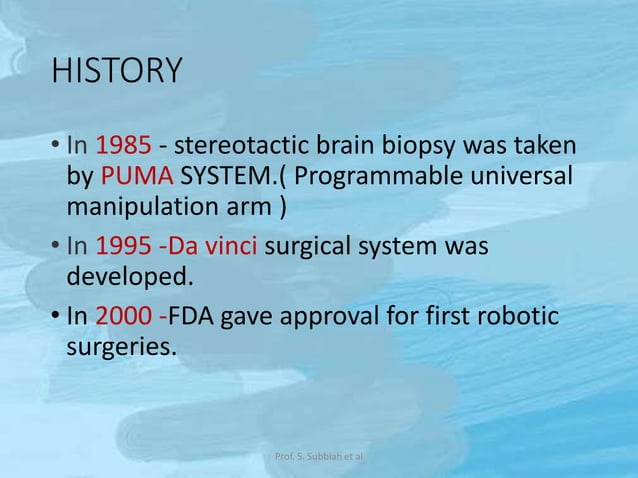 HISTORY

• In 1985 - stereotactic brain biopsy was taken by PUMA SYSTEM.( Programmable universal manipulation arm )

• In 1995 -Da vinci surgical system was developed.

• In 2000 -FDA gave approval for first robotic surgeries.

Prof. S. Subbiah et al